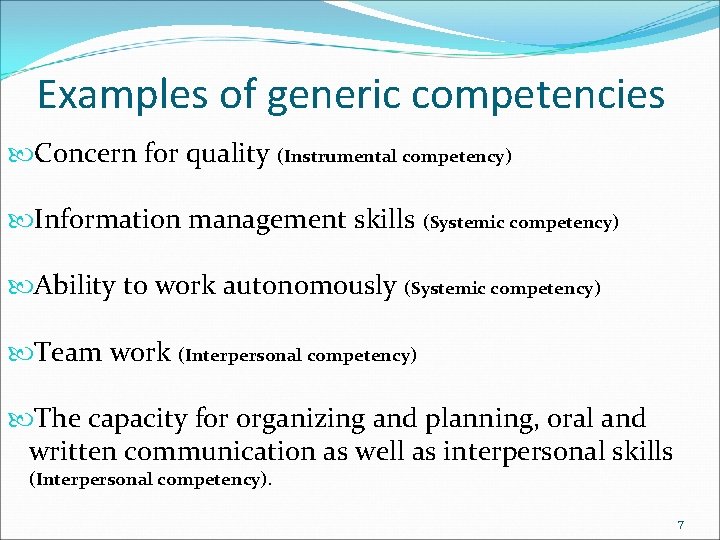 Examples of generic competencies

Concern for quality (Instrumental competency)

Information management skills (Systemic competency)

Ability to work autonomously (Systemic competency)

Team work (Interpersonal competency)

The capacity for organizing and planning, oral and written communication as well as interpersonal skills (Interpersonal competency).

7